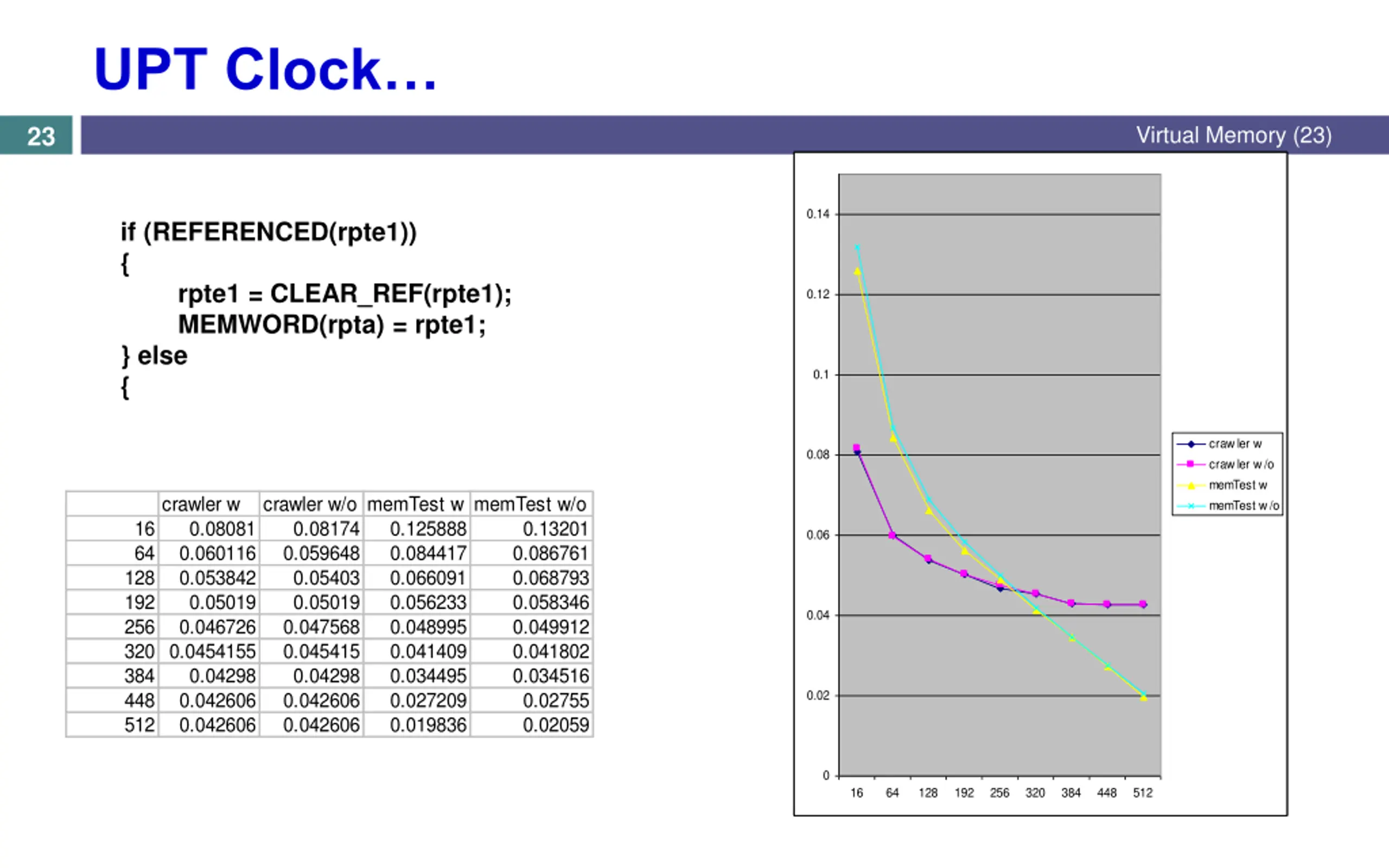 UPT Clock…

23

Virtual Memory (23)

if (REFERENCED(rpte1))
{
rpte1 = CLEAR_REF(rpte1);
MEMWORD(rpta) = rpte1;
} else
{

| | crawler w | crawler w/o | memTest w | memTest w/o |
|---|---|---|---|---|
| 16 | 0.08081 | 0.08174 | 0.125888 | 0.13201 |
| 64 | 0.060116 | 0.059648 | 0.084417 | 0.086761 |
| 128 | 0.053842 | 0.05403 | 0.066091 | 0.068793 |
| 192 | 0.05019 | 0.05019 | 0.056233 | 0.058346 |
| 256 | 0.046726 | 0.047568 | 0.048995 | 0.049912 |
| 320 | 0.0454155 | 0.045415 | 0.041409 | 0.041802 |
| 384 | 0.04298 | 0.04298 | 0.034495 | 0.034516 |
| 448 | 0.042606 | 0.042606 | 0.027209 | 0.02755 |
| 512 | 0.042606 | 0.042606 | 0.019836 | 0.02059 |

0.14
0.12
0.1
0.08
0.06
0.04
0.02
0
16 64 128 192 256 320 384 448 512

crawler w
crawler w/o
memTest w
memTest w/o